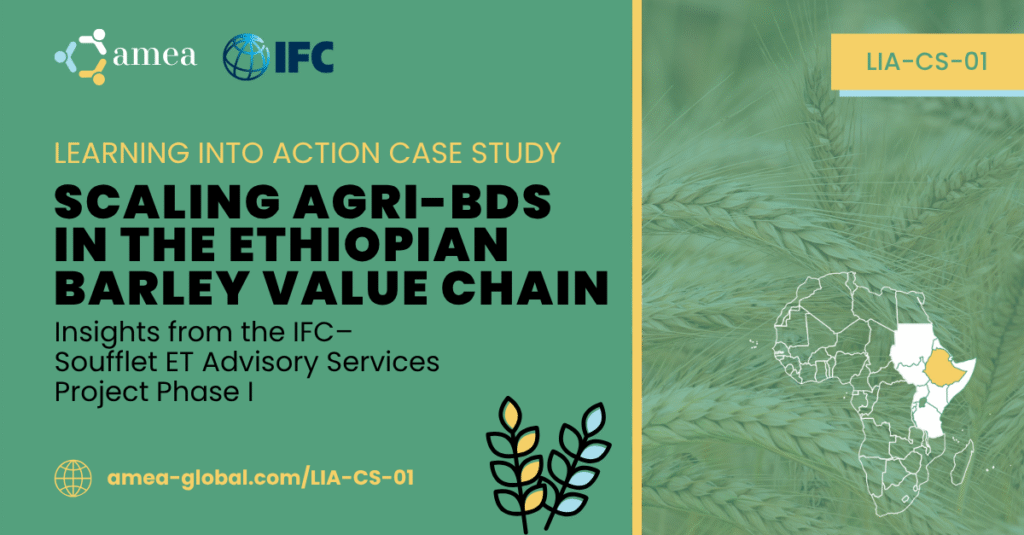 amea IFC

LIA-CS-01

LEARNING INTO ACTION CASE STUDY

SCALING AGRI-BDS IN THE ETHIOPIAN BARLEY VALUE CHAIN

Insights from the IFC–Soufflet ET Advisory Services Project Phase I

amea-global.com/LIA-CS-01